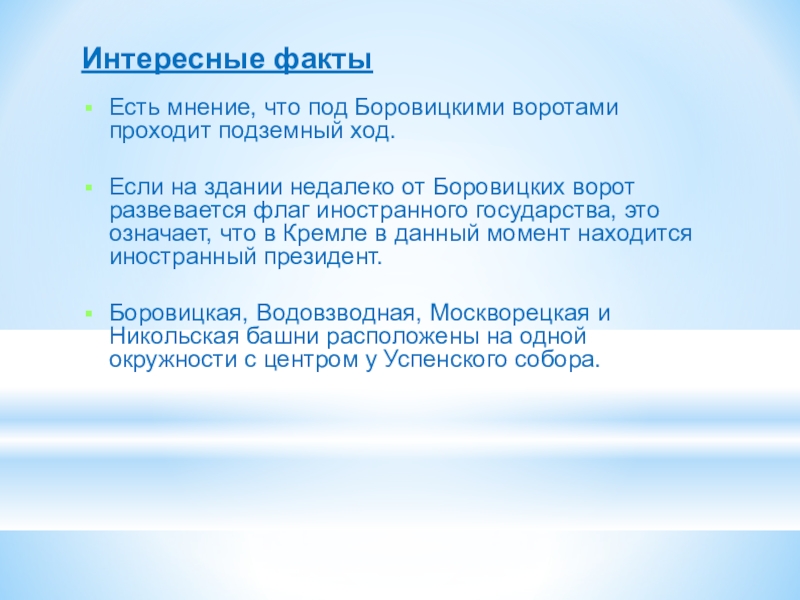 Интересные факты

Есть мнение, что под Боровицкими воротами проходит подземный ход.

Если на здании недалеко от Боровицких ворот развевается флаг иностранного государства, это означает, что в Кремле в данный момент находится иностранный президент.

Боровицкая, Водовзводная, Москворецкая и Никольская башни расположены на одной окружности с центром у Успенского собора.